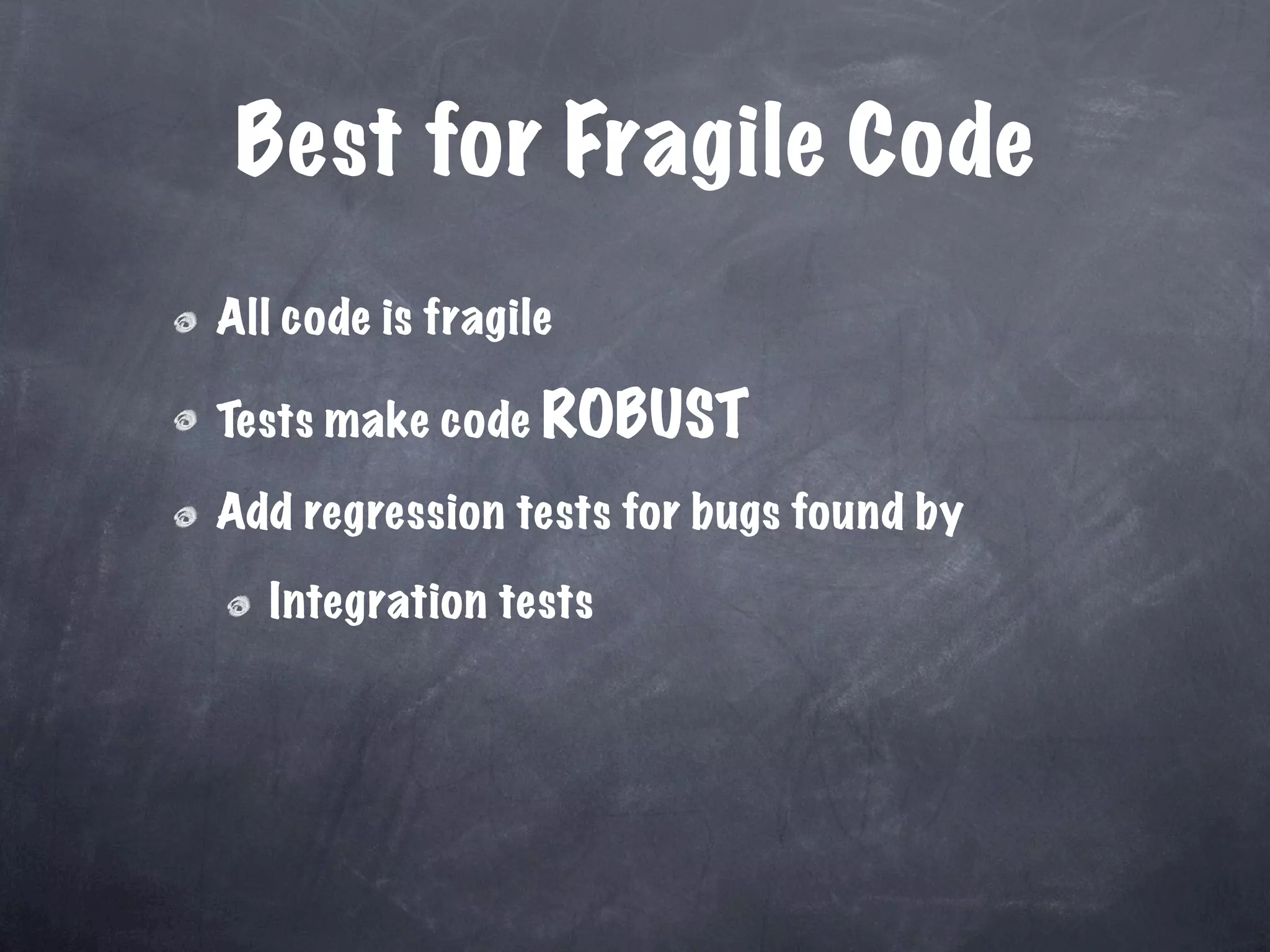 Best for Fragile Code

All code is fragile

Tests make code ROBUST

Add regression tests for bugs found by

Integration tests